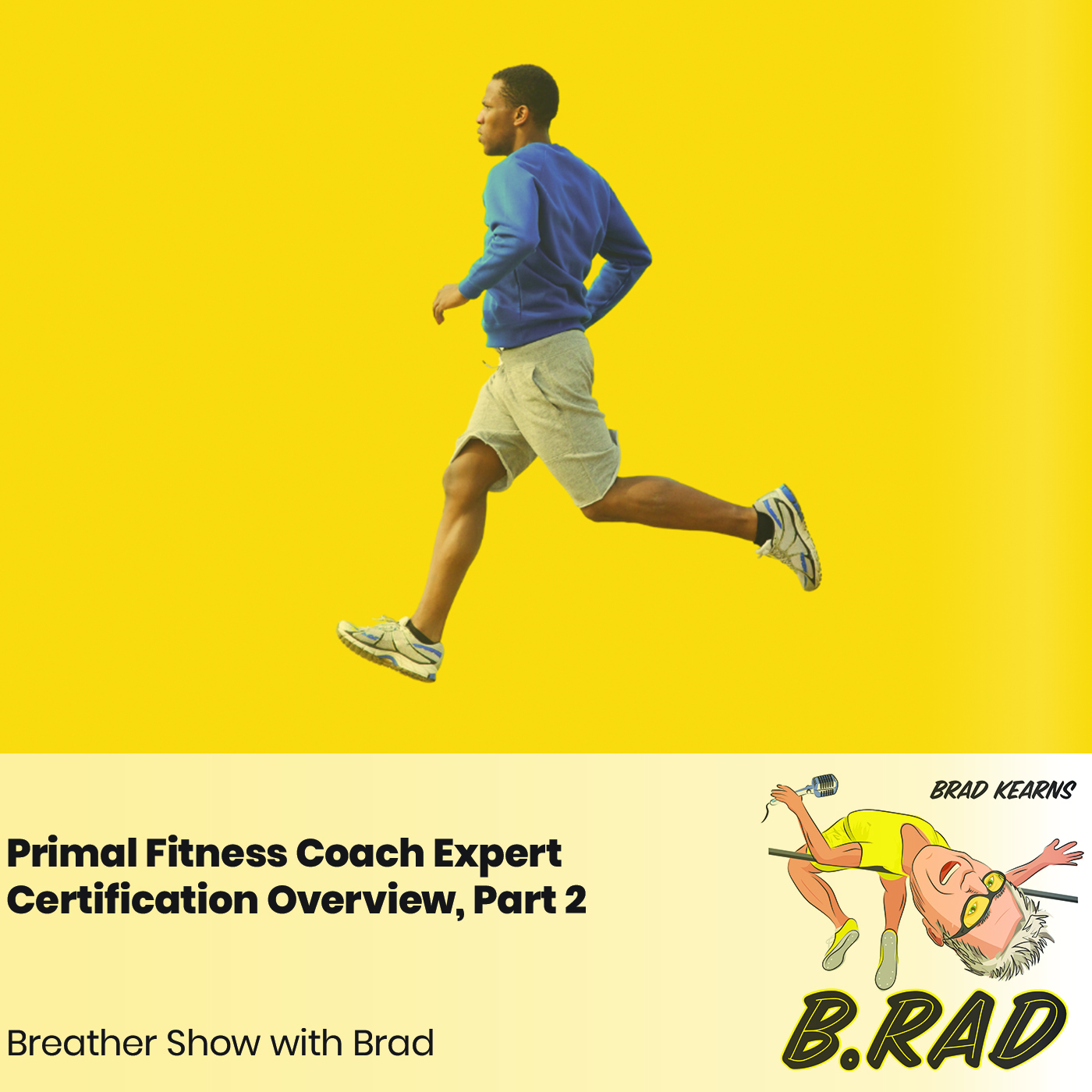 Primal Fitness Coach Expert Certification Overview, Part 2

Breather Show with Brad

BRAD KEARNS

B.RAD